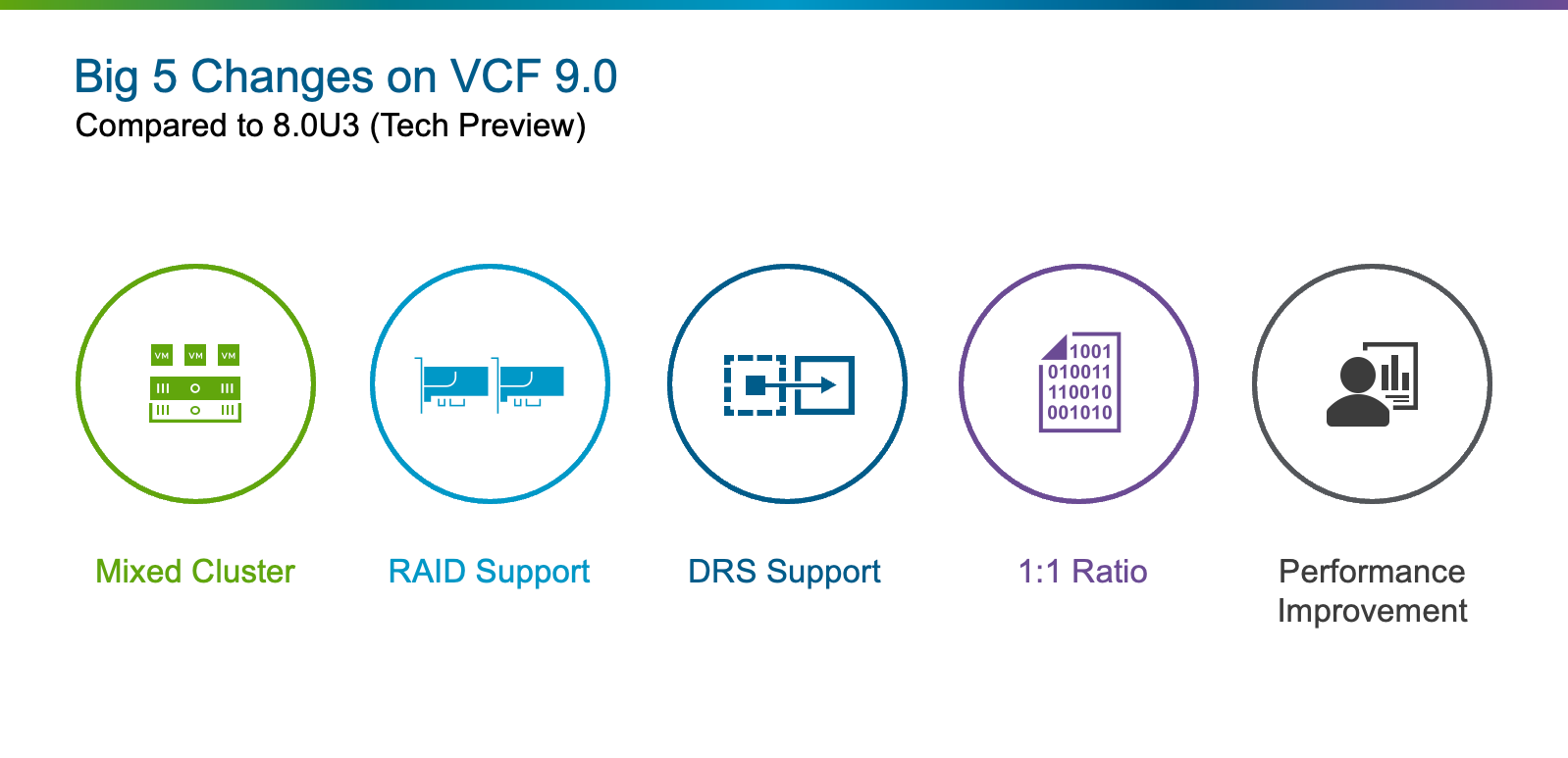 Big 5 Changes on VCF 9.0
Compared to 8.0U3 (Tech Preview)

VM VM VM

1001
010011
110010
001010

Mixed Cluster

RAID Support

DRS Support

1:1 Ratio

Performance Improvement